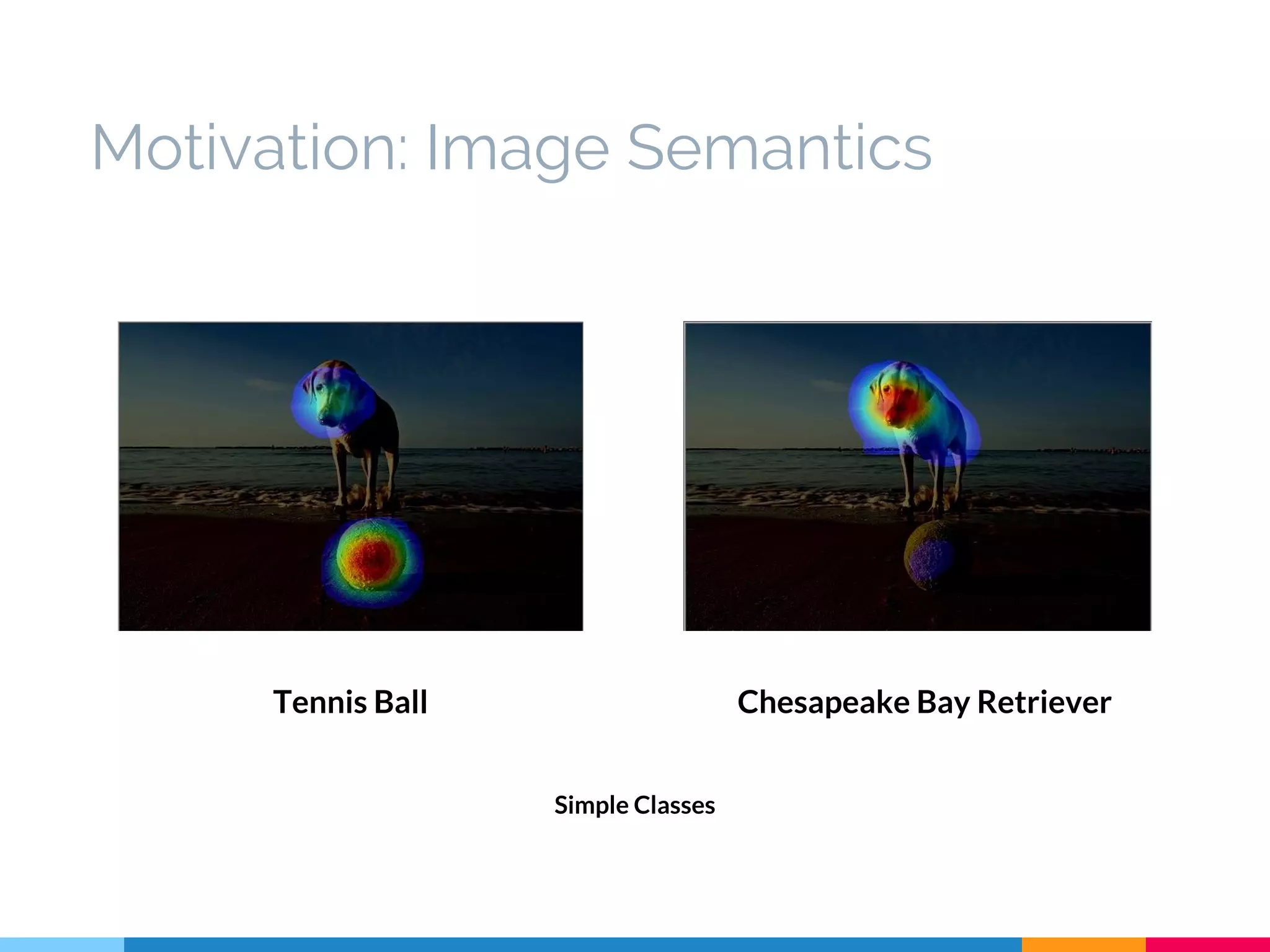 Motivation: Image Semantics

Tennis Ball

Chesapeake Bay Retriever

Simple Classes